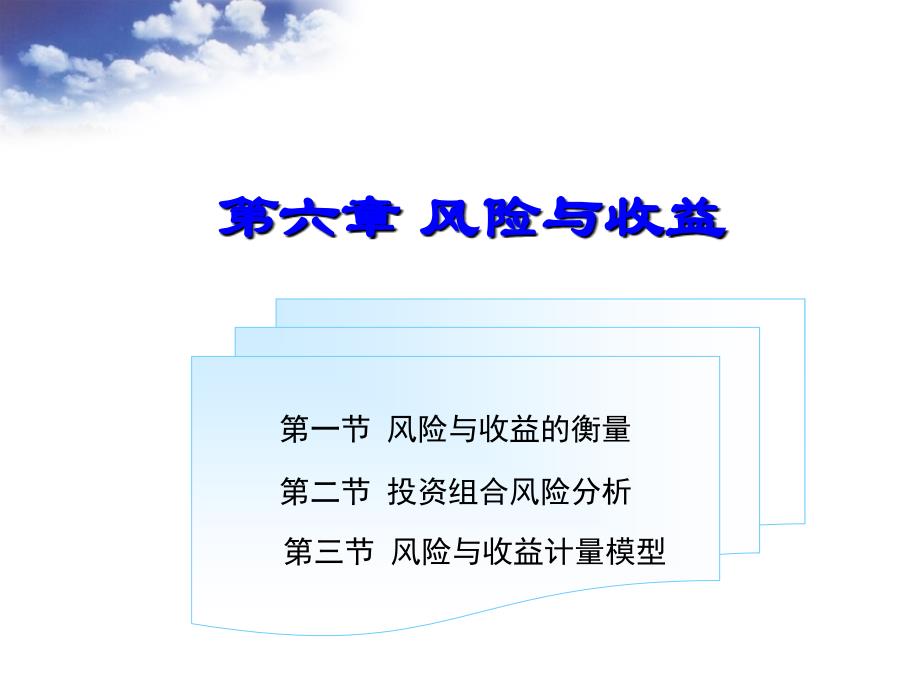 第六章 风险与收益

第一节 风险与收益的衡量

第二节 投资组合风险分析

第三节 风险与收益计量模型